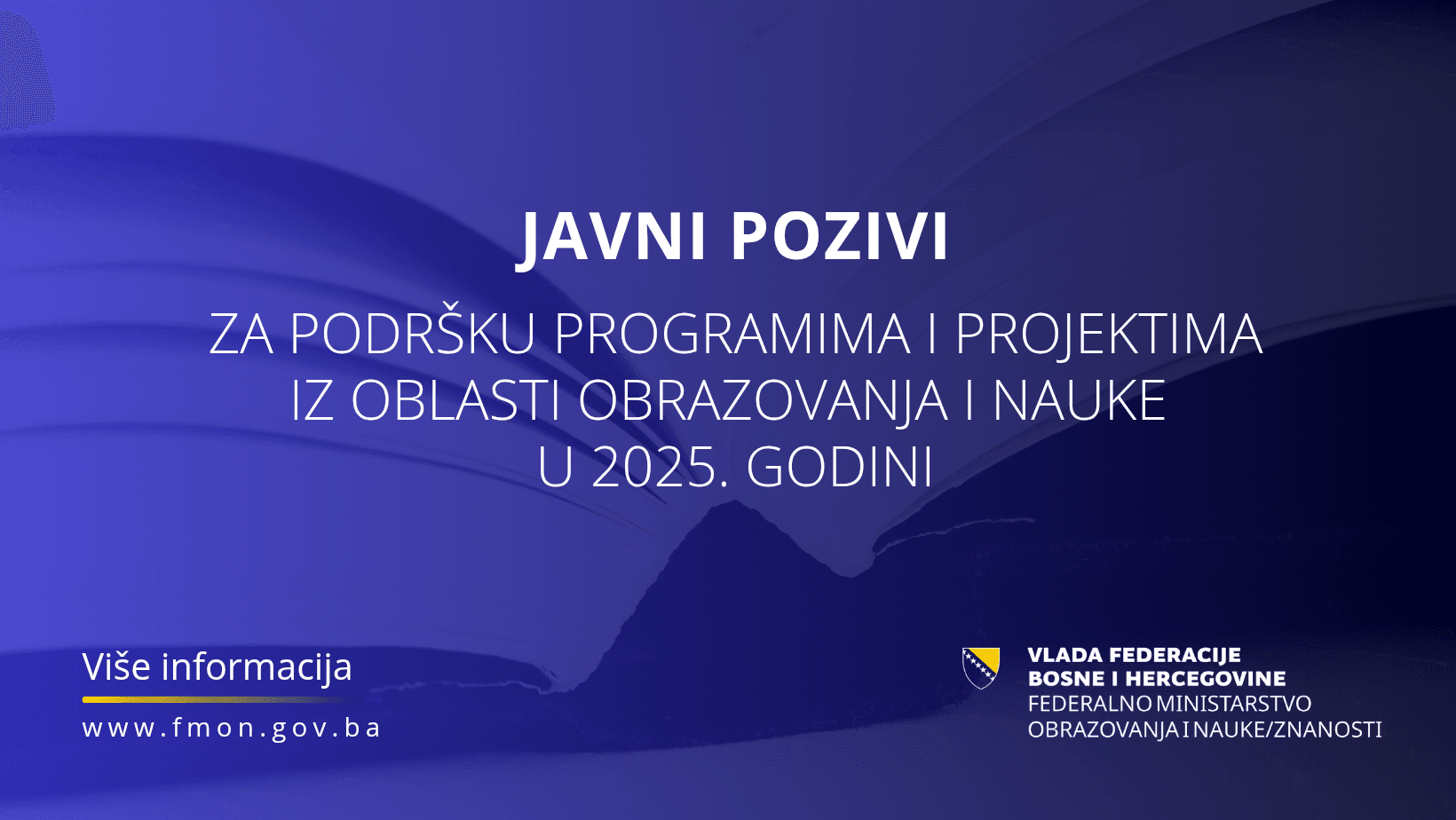 JAVNI POZIVI

ZA PODRŠKU PROGRAMIMA I PROJEKTIMA IZ OBLASTI OBRAZOVANJA I NAUKE U 2025. GODINI

Više informacija

www.fmon.gov.ba

VLADA FEDERACIJE BOSNE I HERCEGOVINE
FEDERALNO MINISTARSTVO OBRAZOVANJA I NAUKE/ZNANOSTI